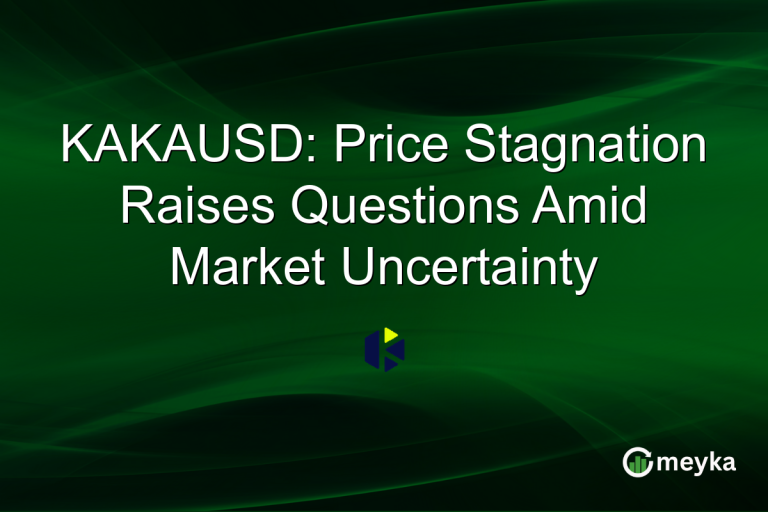 KAKAUSD: Price Stagnation Raises Questions Amid Market Uncertainty

meyka